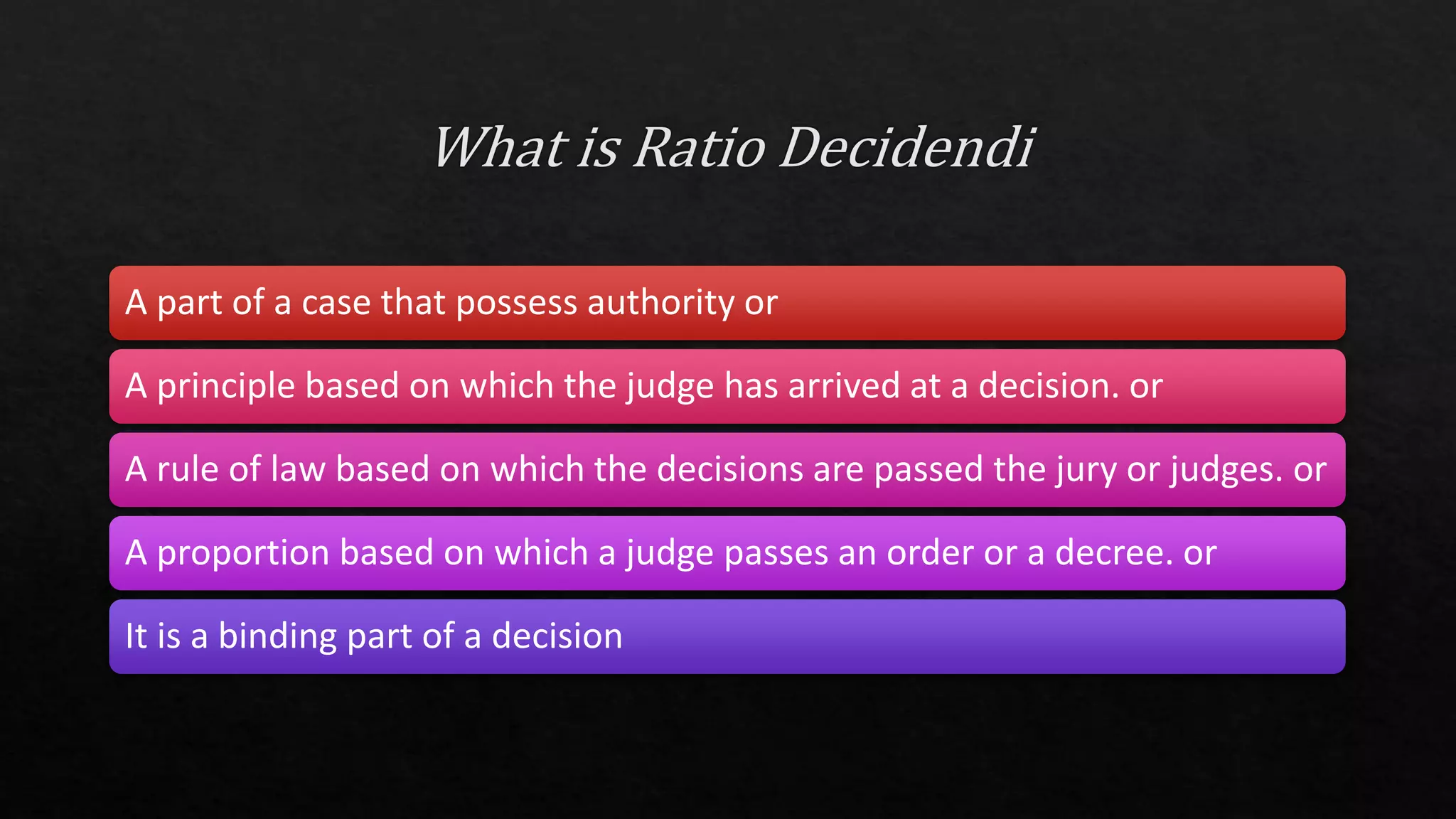 What is Ratio Decidendi

A part of a case that possess authority or

A principle based on which the judge has arrived at a decision. or

A rule of law based on which the decisions are passed the jury or judges. or

A proportion based on which a judge passes an order or a decree. or

It is a binding part of a decision